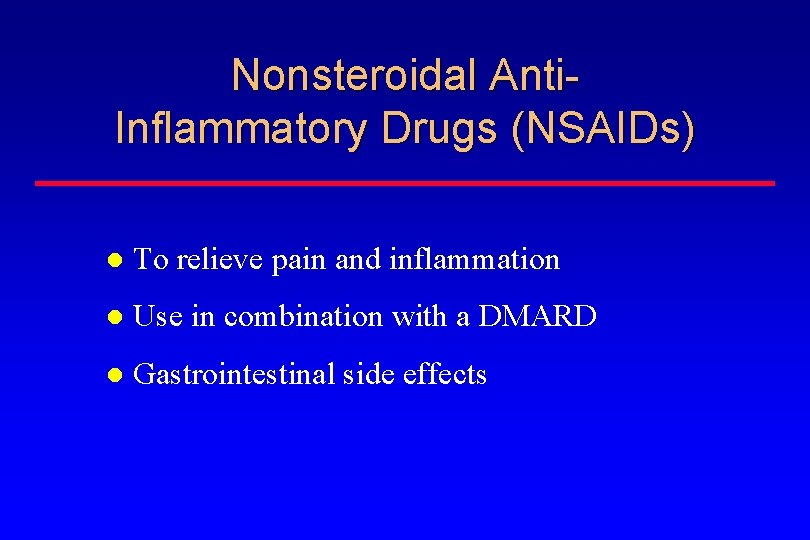 Nonsteroidal Anti-Inflammatory Drugs (NSAIDs)

- To relieve pain and inflammation
- Use in combination with a DMARD
- Gastrointestinal side effects